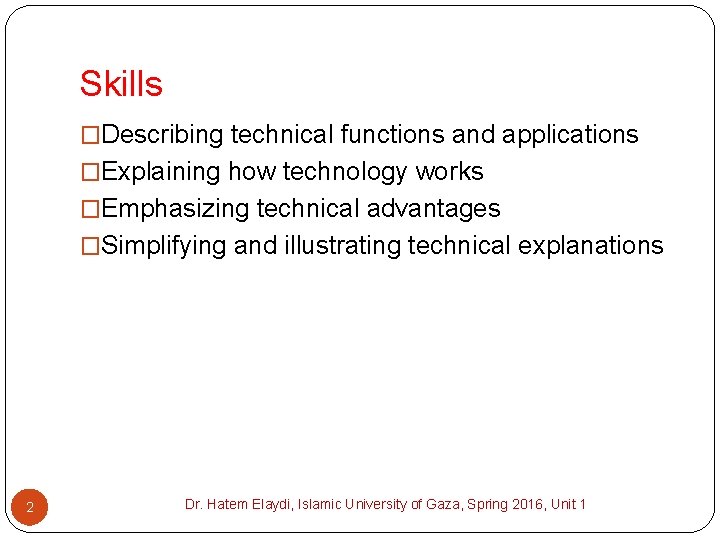 Skills

□Describing technical functions and applications
□Explaining how technology works
□Emphasizing technical advantages
□Simplifying and illustrating technical explanations

2

Dr. Hatem Elaydi, Islamic University of Gaza, Spring 2016, Unit 1